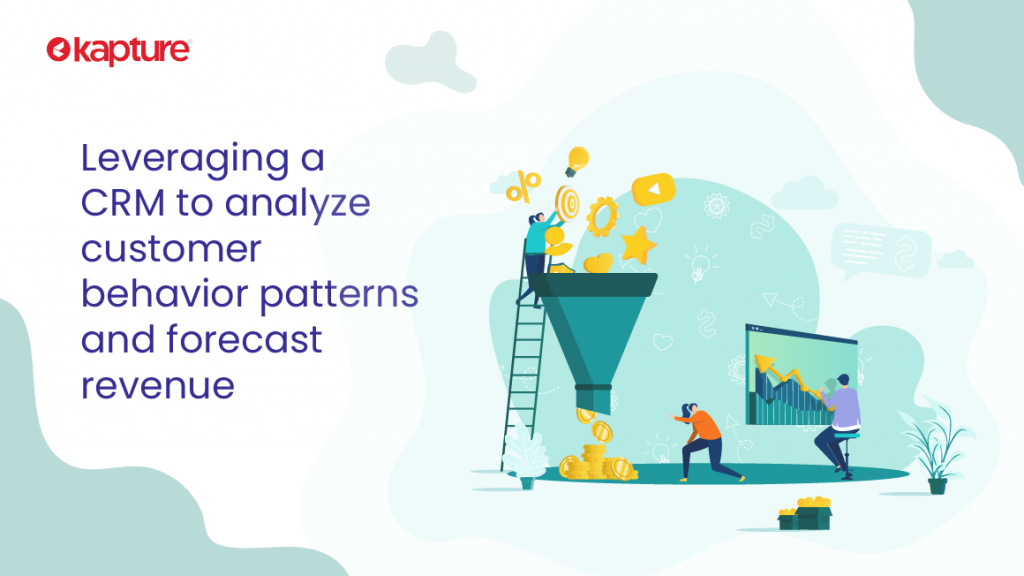 kapture

Leveraging a CRM to analyze customer behavior patterns and forecast revenue